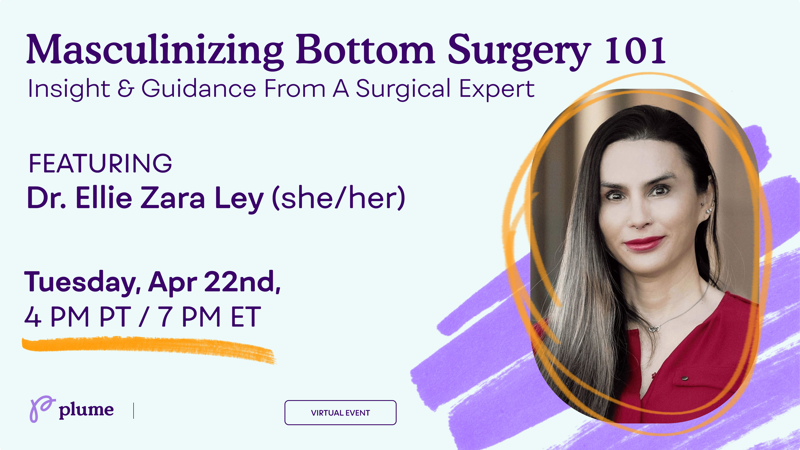 Masculinizing Bottom Surgery 101
Insight & Guidance From A Surgical Expert

FEATURING
Dr. Ellie Zara Ley (she/her)

Tuesday, Apr 22nd,
4 PM PT / 7 PM ET

plume

VIRTUAL EVENT